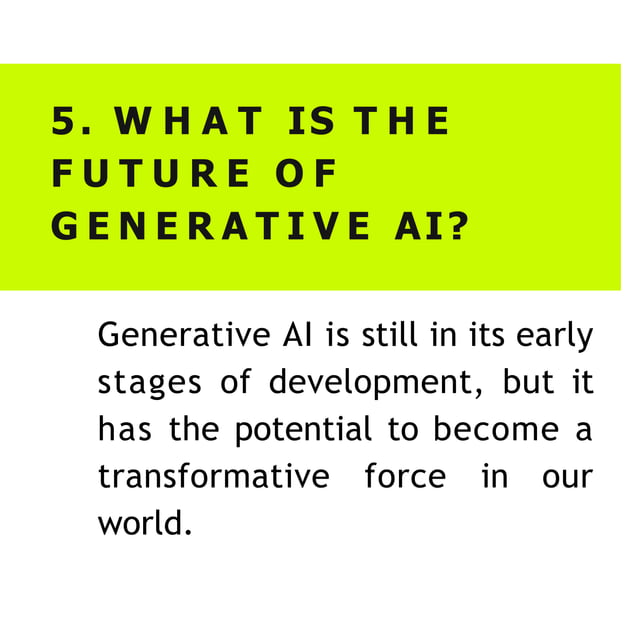 5. WHAT IS THE FUTURE OF GENERATIVE AI?

Generative AI is still in its early stages of development, but it has the potential to become a transformative force in our world.